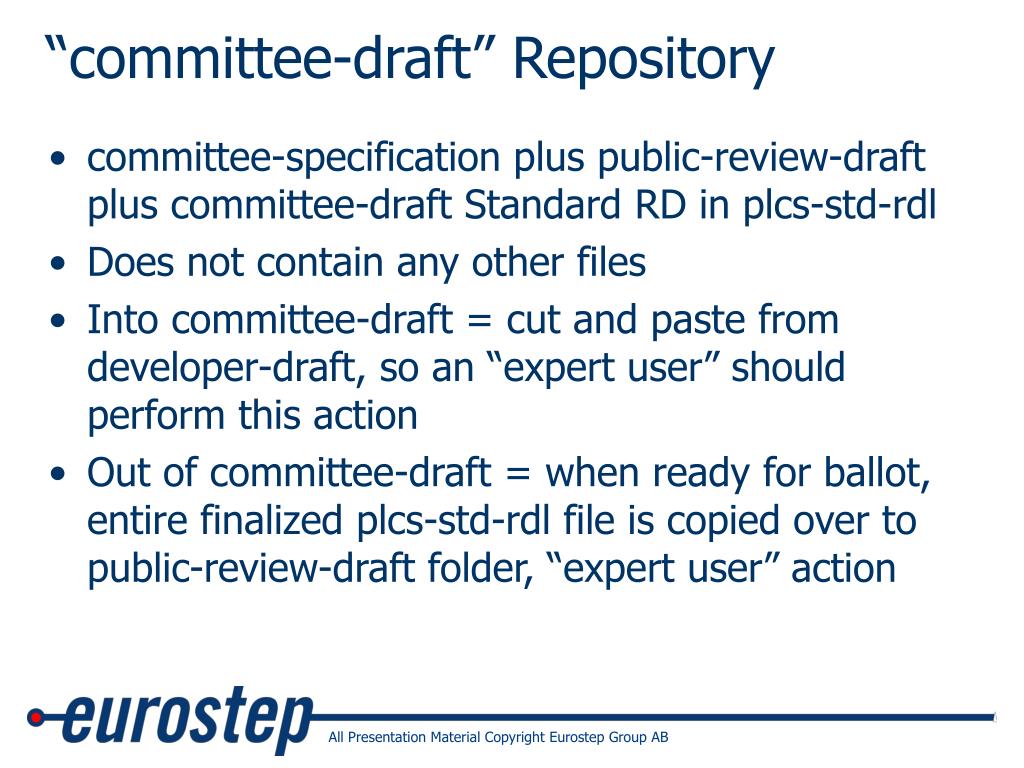 “committee-draft” Repository

• committee-specification plus public-review-draft plus committee-draft Standard RD in plcs-std-rdl
• Does not contain any other files
• Into committee-draft = cut and paste from developer-draft, so an “expert user” should perform this action
• Out of committee-draft = when ready for ballot, entire finalized plcs-std-rdl file is copied over to public-review-draft folder, “expert user” action

eurostep

All Presentation Material Copyright Eurostep Group AB